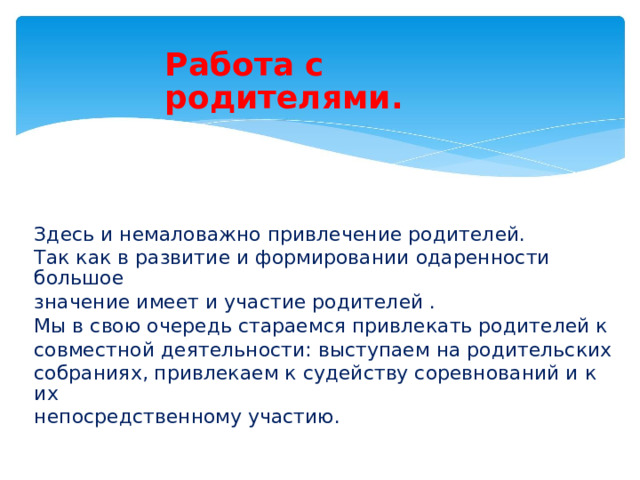 Работа с родителями.

Здесь и немаловажно привлечение родителей.
Так как в развитие и формировании одаренности большое
значение имеет и участие родителей .
Мы в свою очередь стараемся привлекать родителей к совместной деятельности: выступаем на родительских собраниях, привлекаем к судейству соревнований и к их
непосредственному участию.